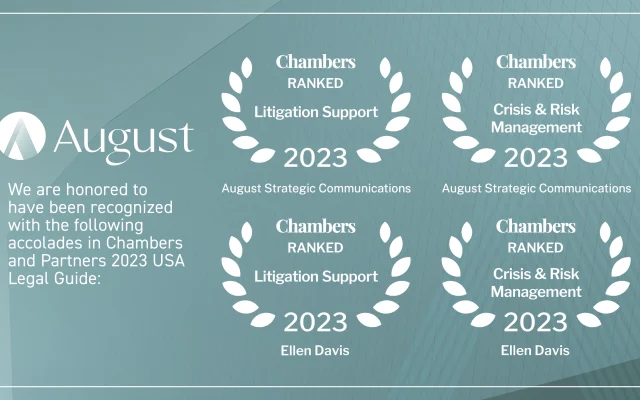 August

We are honored to have been recognized with the following accolades in Chambers and Partners 2023 USA Legal Guide:

Chambers
RANKED
Litigation Support
2023
August Strategic Communications

Chambers
RANKED
Crisis & Risk Management
2023
August Strategic Communications

Chambers
RANKED
Litigation Support
2023
Ellen Davis

Chambers
RANKED
Crisis & Risk Management
2023
Ellen Davis